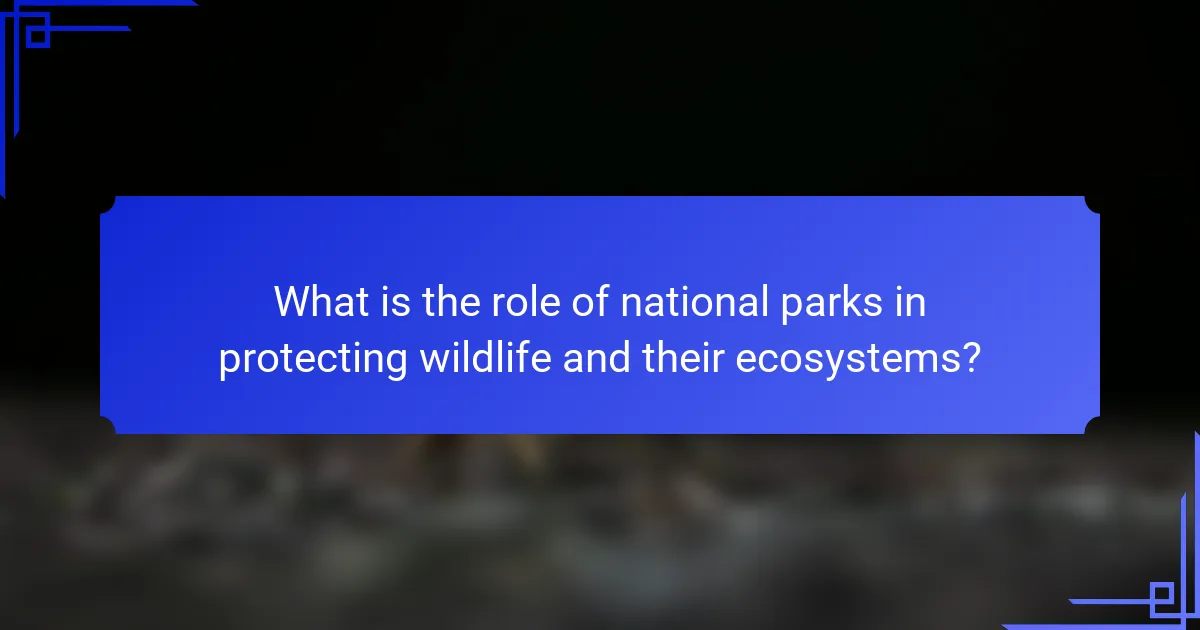 What is the role of national parks in protecting wildlife and their ecosystems?